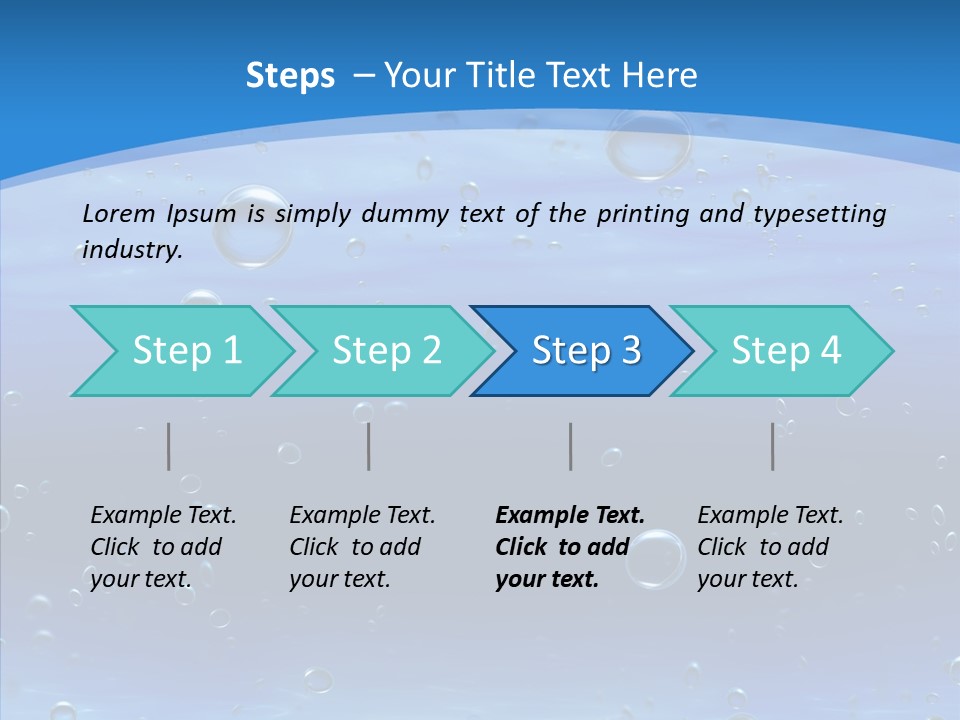 Steps – Your Title Text Here

Lorem Ipsum is simply dummy text of the printing and typesetting industry.

Step 1

Step 2

Step 3

Step 4

Example Text. Click to add your text.

Example Text. Click to add your text.

Example Text. Click to add your text.

Example Text. Click to add your text.